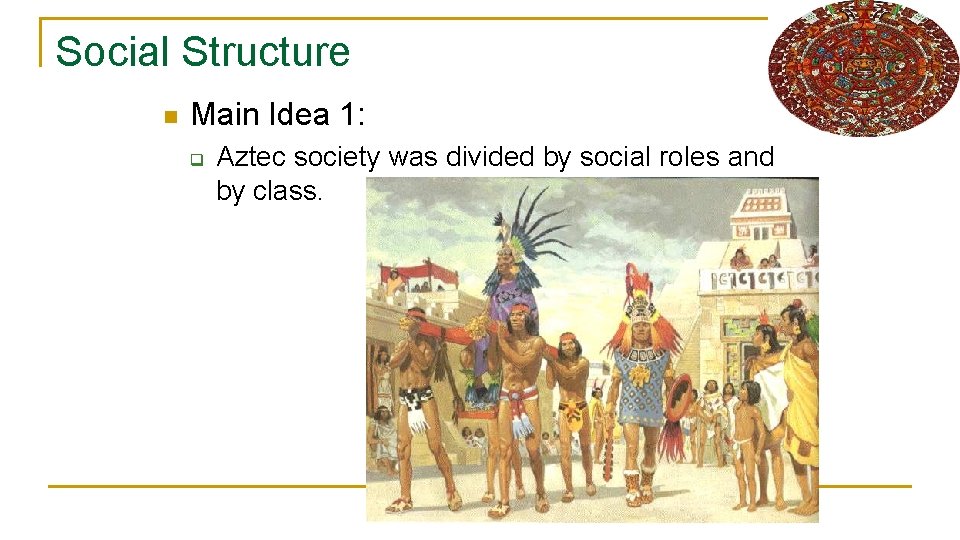 Social Structure

Main Idea 1:

Aztec society was divided by social roles and by class.